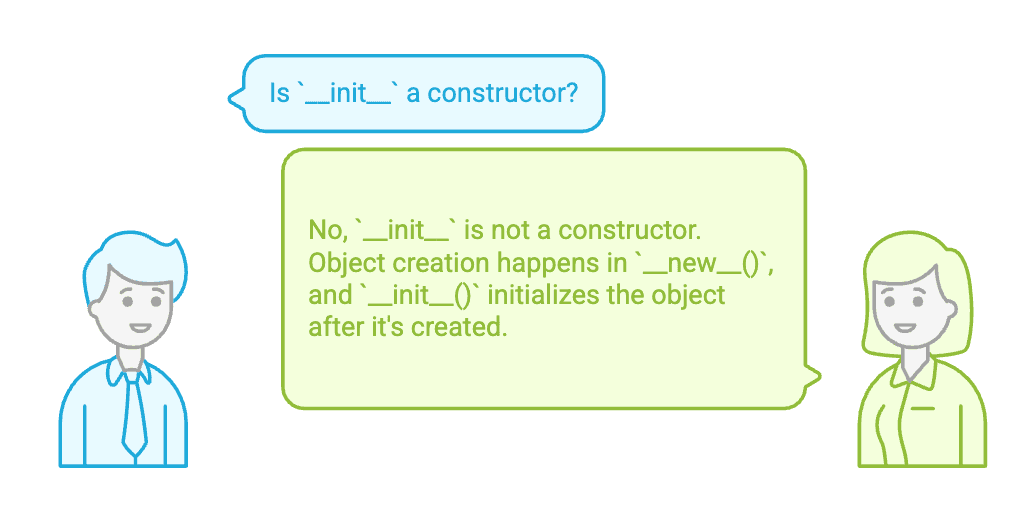 Is `__init__` a constructor?

No, `__init__` is not a constructor. Object creation happens in `__new__()`, and `__init__()` initializes the object after it's created.